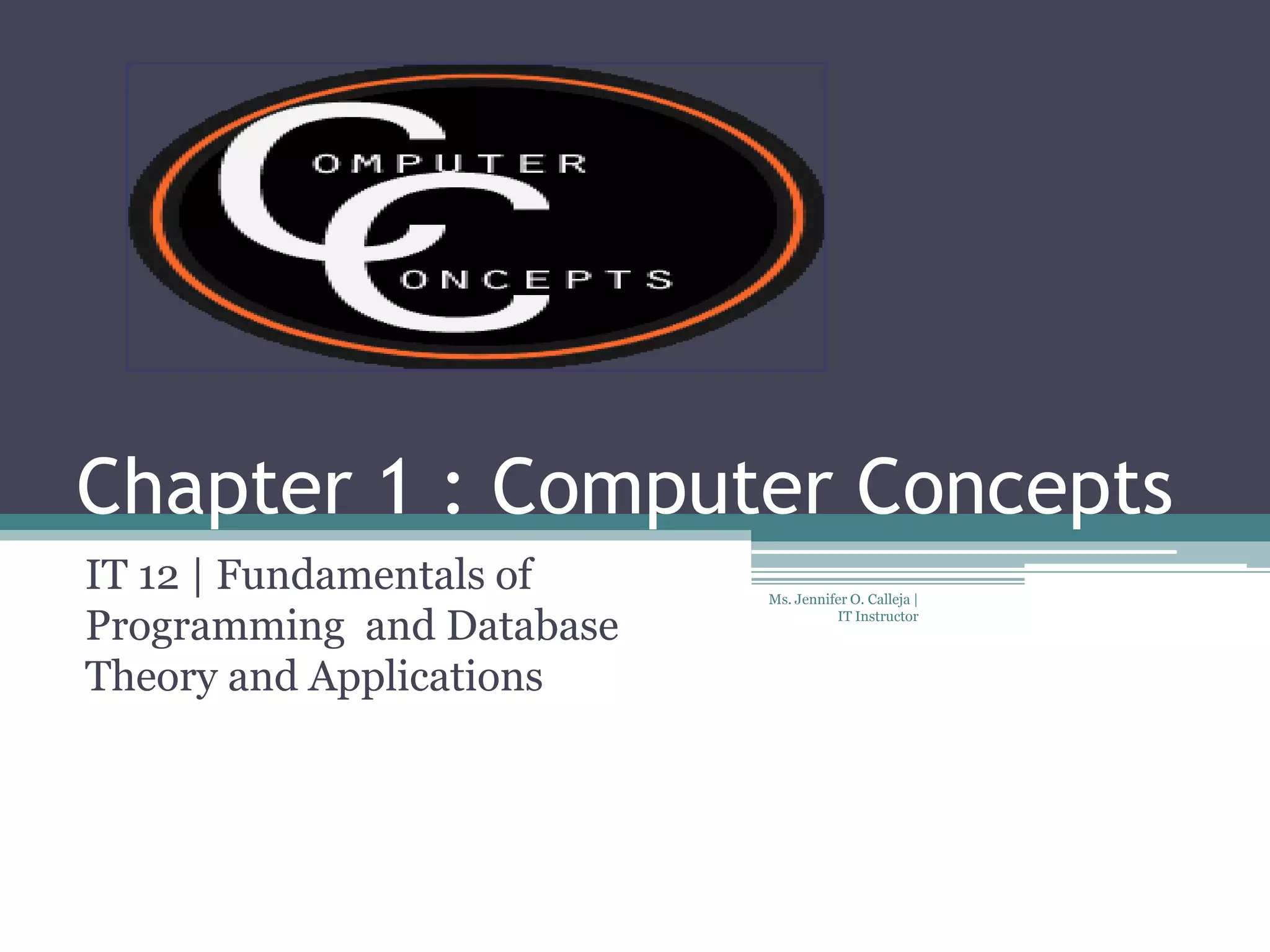 COMPUTER CONCEPTS

Chapter 1 : Computer Concepts

IT 12 | Fundamentals of Programming and Database Theory and Applications

Ms. Jennifer O. Calleja | IT Instructor